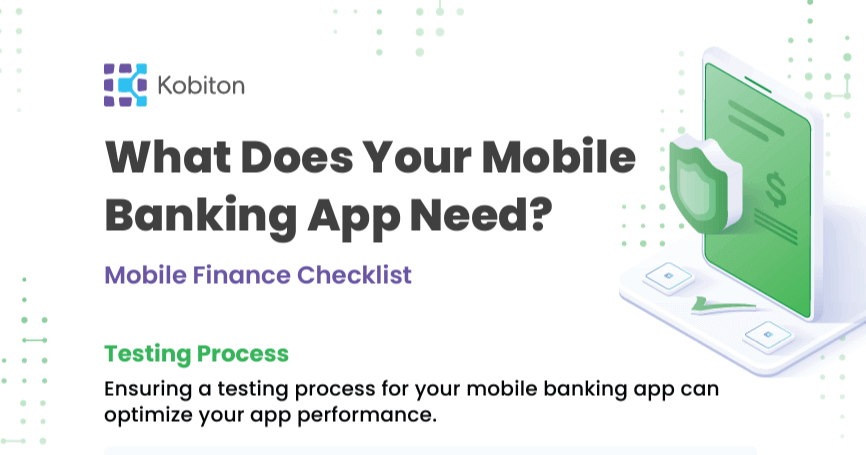 Kobiton

What Does Your Mobile Banking App Need?

Mobile Finance Checklist

Testing Process

Ensuring a testing process for your mobile banking app can optimize your app performance.

$